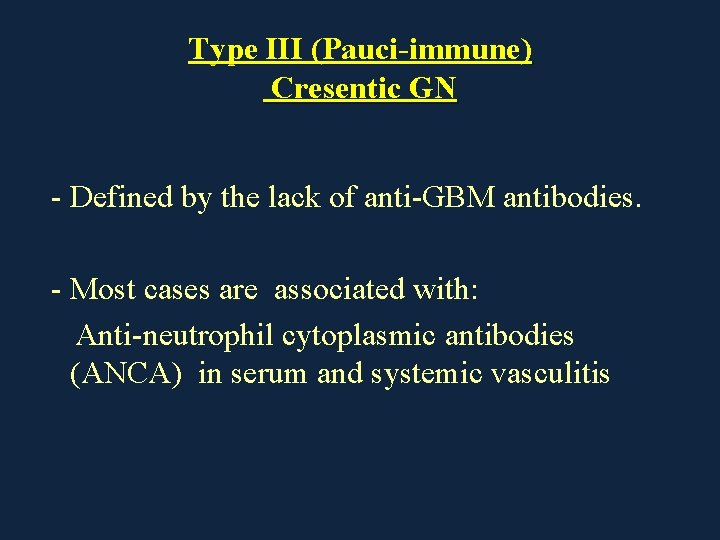 Type III (Pauci-immune)
Cresentic GN

- Defined by the lack of anti-GBM antibodies.

- Most cases are associated with:
Anti-neutrophil cytoplasmic antibodies (ANCA) in serum and systemic vasculitis